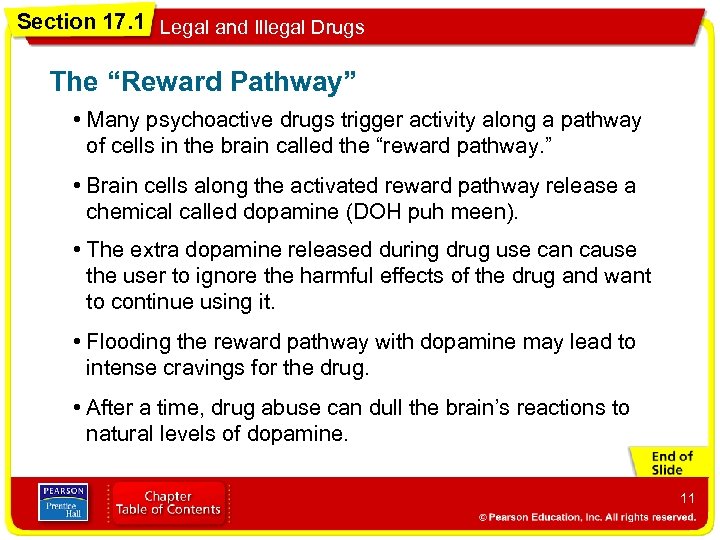 Section 17.1 Legal and Illegal Drugs

The “Reward Pathway”

• Many psychoactive drugs trigger activity along a pathway of cells in the brain called the “reward pathway.”

• Brain cells along the activated reward pathway release a chemical called dopamine (DOH puh meen).

• The extra dopamine released during drug use can cause the user to ignore the harmful effects of the drug and want to continue using it.

• Flooding the reward pathway with dopamine may lead to intense cravings for the drug.

• After a time, drug abuse can dull the brain’s reactions to natural levels of dopamine.

End of Slide

PEARSON Prentice Hall

Chapter Table of Contents

11

© Pearson Education, Inc. All rights reserved.